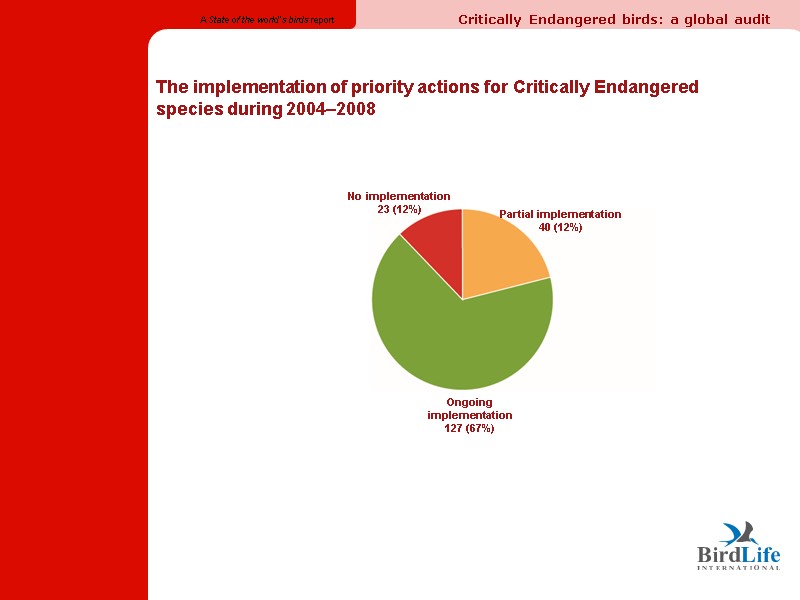 A State of the world's birds report

Critically Endangered birds: a global audit

The implementation of priority actions for Critically Endangered species during 2004–2008

No implementation
23 (12%)

Partial implementation
40 (12%)

Ongoing implementation
127 (67%)

BirdLife
INTERNATIONAL